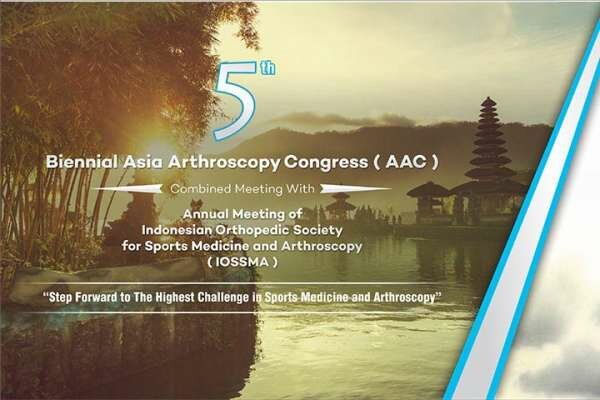 5th

Biennial Asia Arthroscopy Congress ( AAC )

Combined Meeting With

Annual Meeting of
Indonesian Orthopedic Society
for Sports Medicine and Arthroscopy
( IOSSMA )

"Step Forward to The Highest Challenge in Sports Medicine and Arthroscopy"